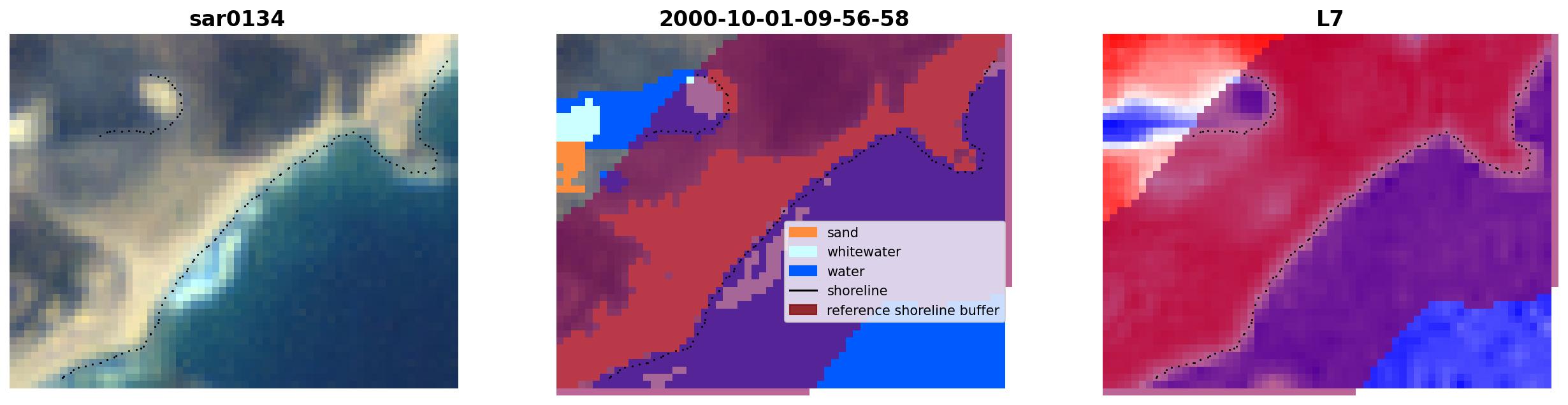 sar0134

2000-10-01-09-56-58

sand
whitewater
water
shoreline
reference shoreline buffer

L7